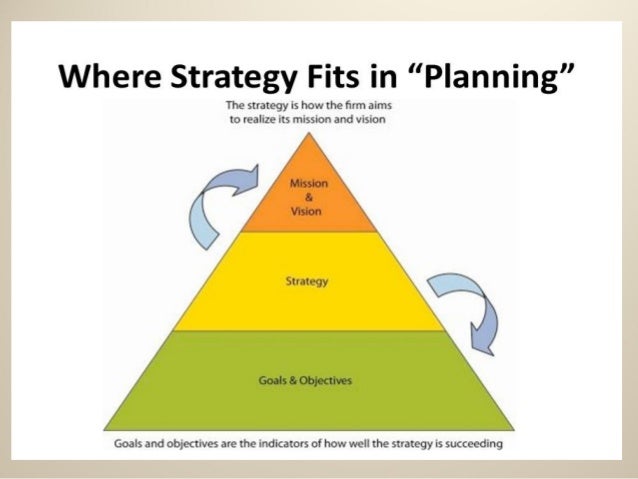 Where Strategy Fits in “Planning”

The strategy is how the firm aims to realize its mission and vision

Mission
&
Vision

Strategy

Goals & Objectives

Goals and objectives are the indicators of how well the strategy is succeeding